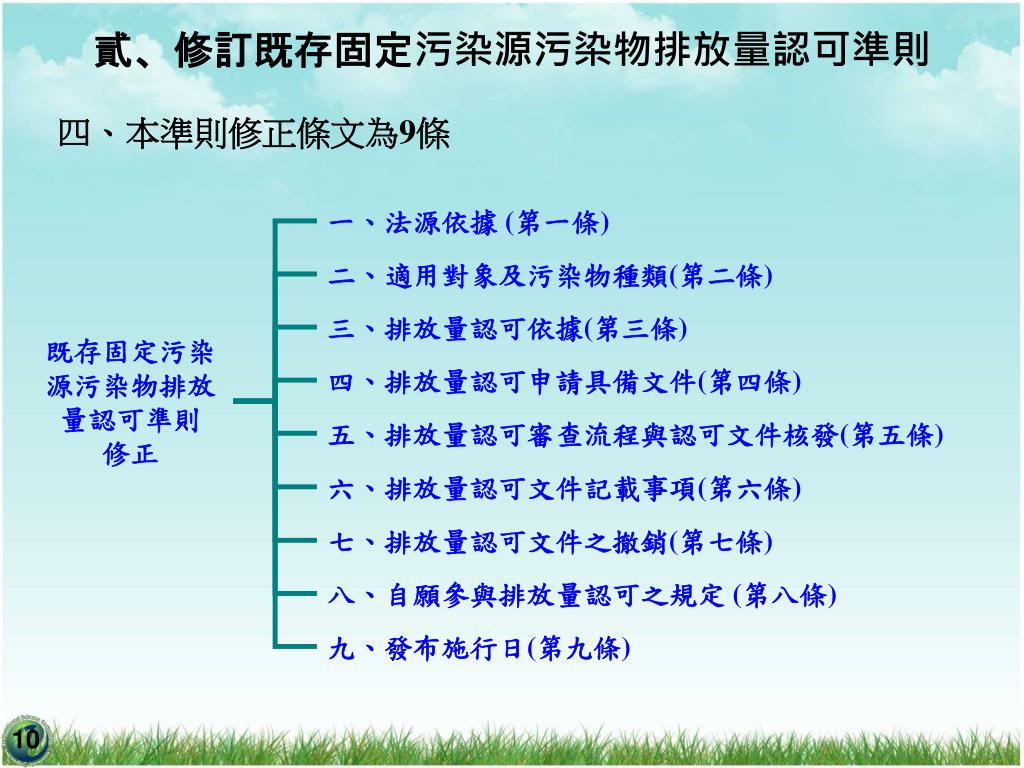 貳、修訂既存固定污染源污染物排放量認可準則

四、本準則修正條文為9條

既存固定污染源污染物排放量認可準則修正

一、法源依據 (第一條)

二、適用對象及污染物種類(第二條)

三、排放量認可依據(第三條)

四、排放量認可申請具備文件(第四條)

五、排放量認可審查流程與認可文件核發(第五條)

六、排放量認可文件記載事項(第六條)

七、排放量認可文件之撤銷(第七條)

八、自願參與排放量認可之規定 (第八條)

九、發布施行日(第九條)

10